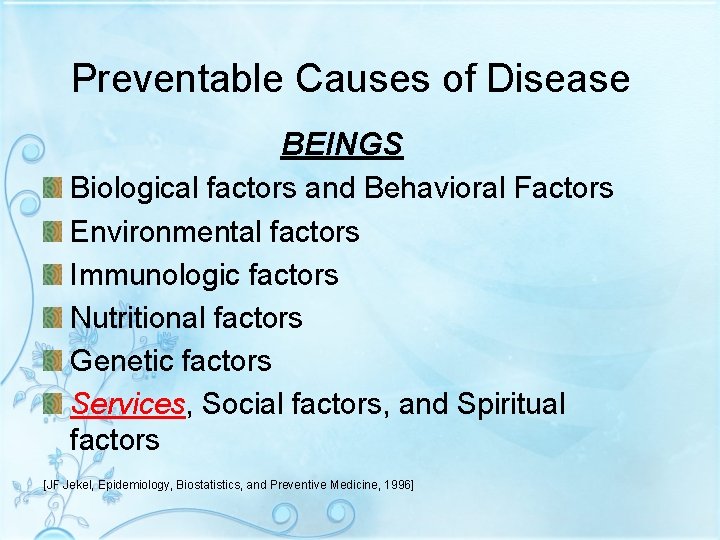 Preventable Causes of Disease

BEINGS

Biological factors and Behavioral Factors

Environmental factors

Immunologic factors

Nutritional factors

Genetic factors

Services, Social factors, and Spiritual factors

[JF Jekel, Epidemiology, Biostatistics, and Preventive Medicine, 1996]